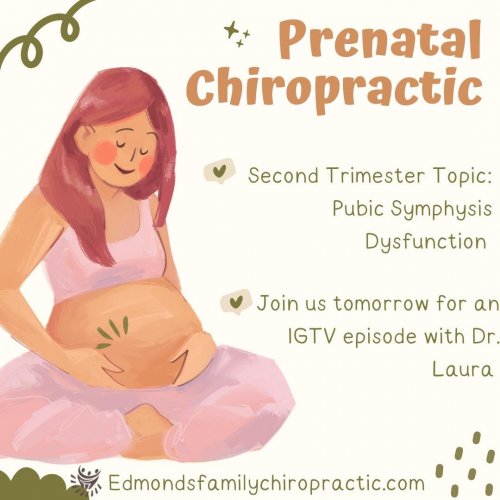 Prenatal Chiropractic

Second Trimester Topic: Pubic Symphysis Dysfunction

Join us tomorrow for an IGTV episode with Dr. Laura

Edmondsfamilychiropractic.com